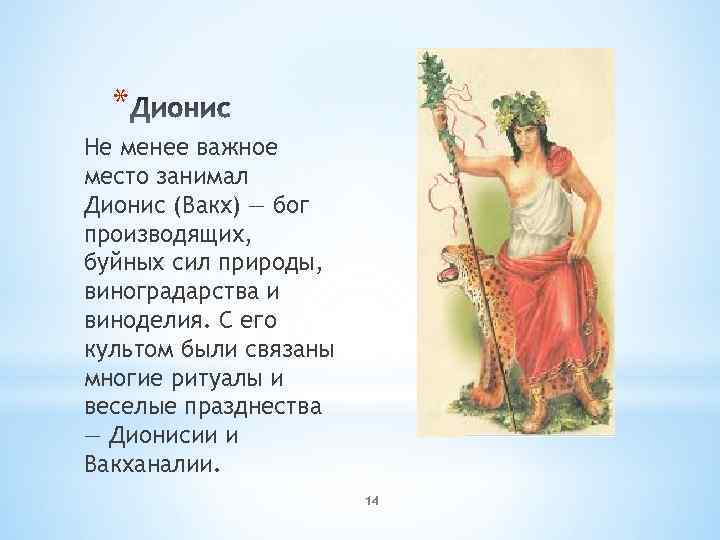 *Дионис

Не менее важное место занимал Дионис (Вакх) — бог производящих, буйных сил природы, виноградарства и виноделия. С его культом были связаны многие ритуалы и веселые празднества — Дионисии и Вакханалии.

14